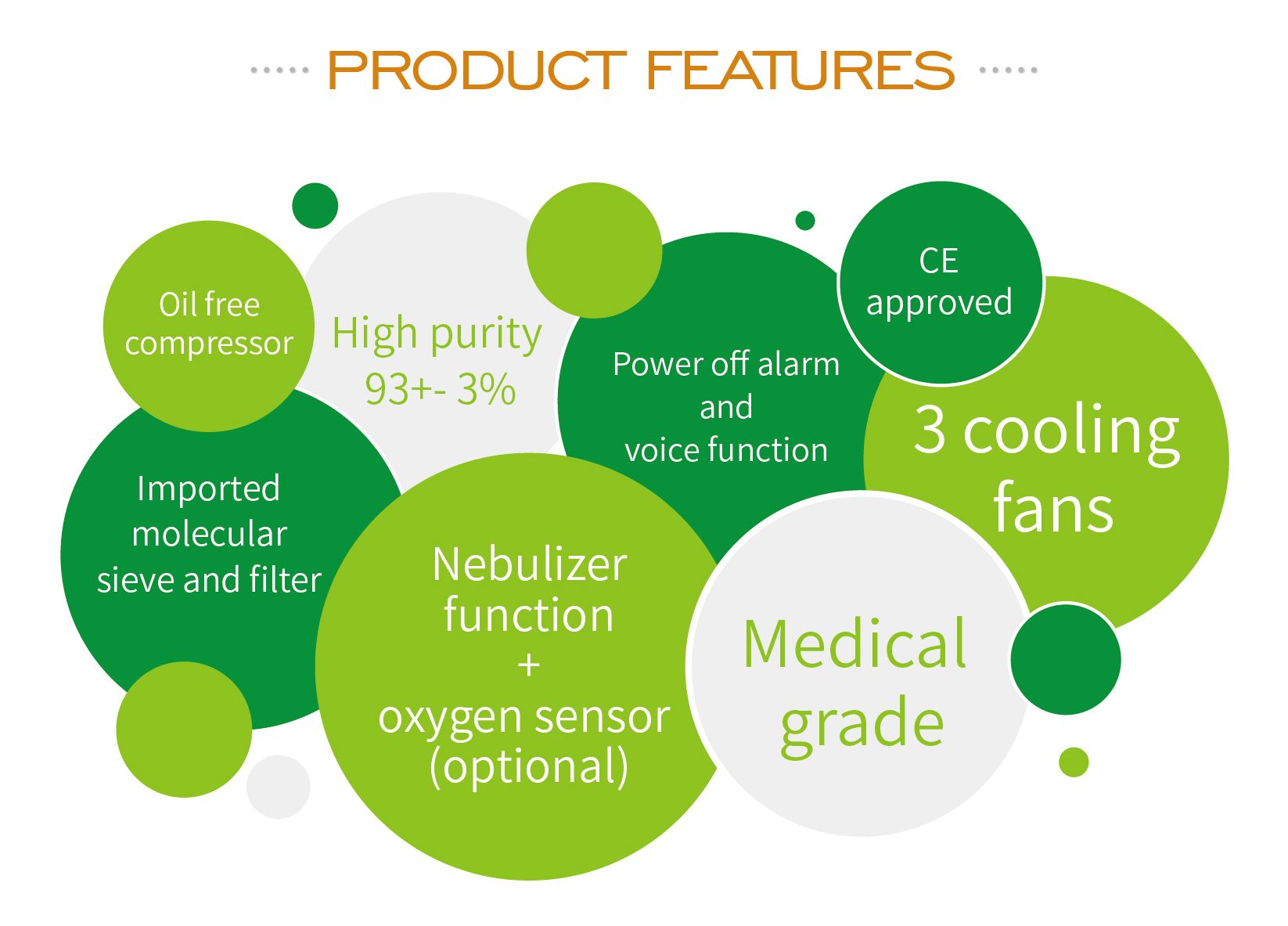 PRODUCT FEATURES

Oil free compressor

High purity 93+- 3%

Power off alarm and voice function

CE approved

3 cooling fans

Imported molecular sieve and filter

Nebulizer function + oxygen sensor (optional)

Medical grade